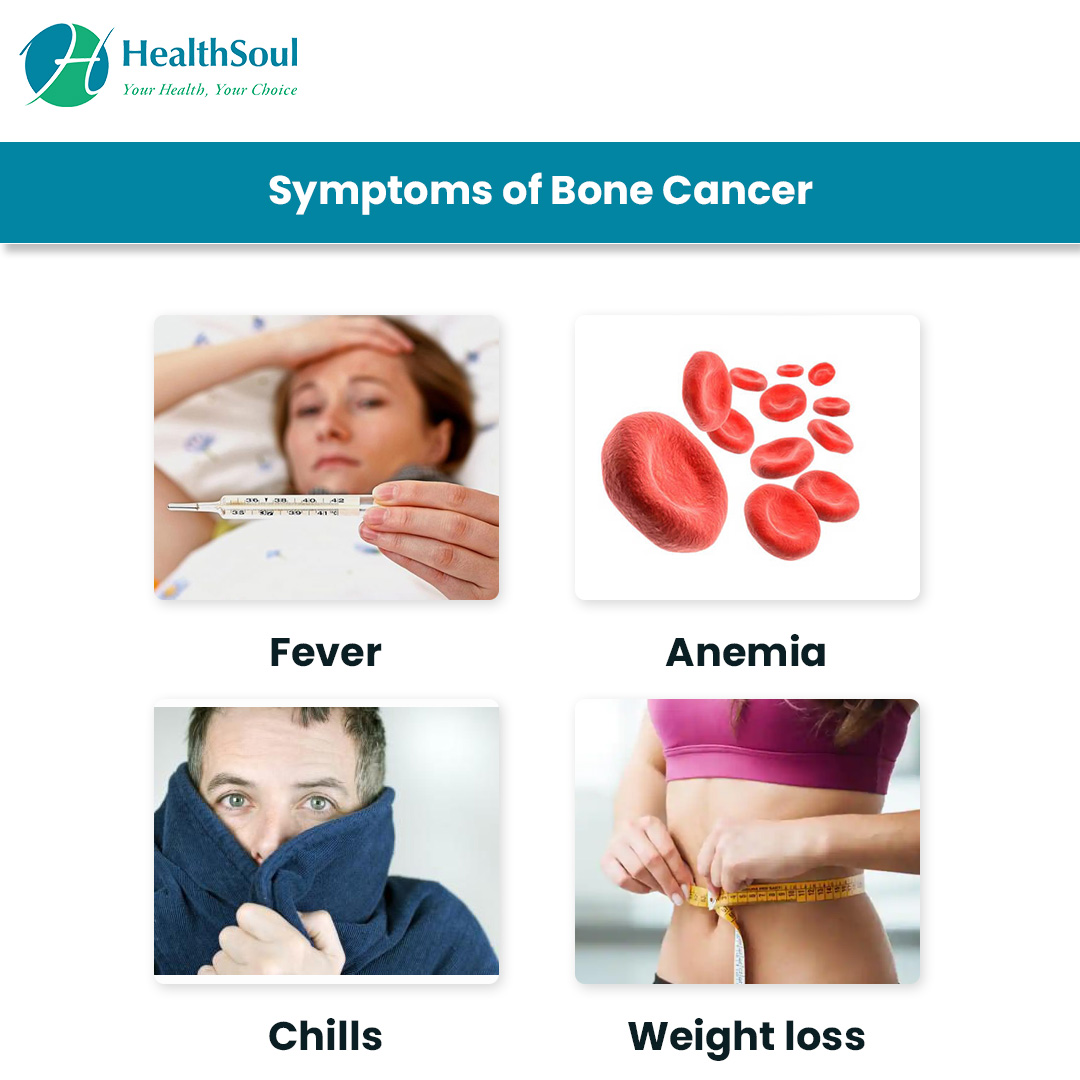 HealthSoul
Your Health, Your Choice

Symptoms of Bone Cancer

36 38 40 42
35 37 39 41°C

Fever

Anemia

Chills

Weight loss